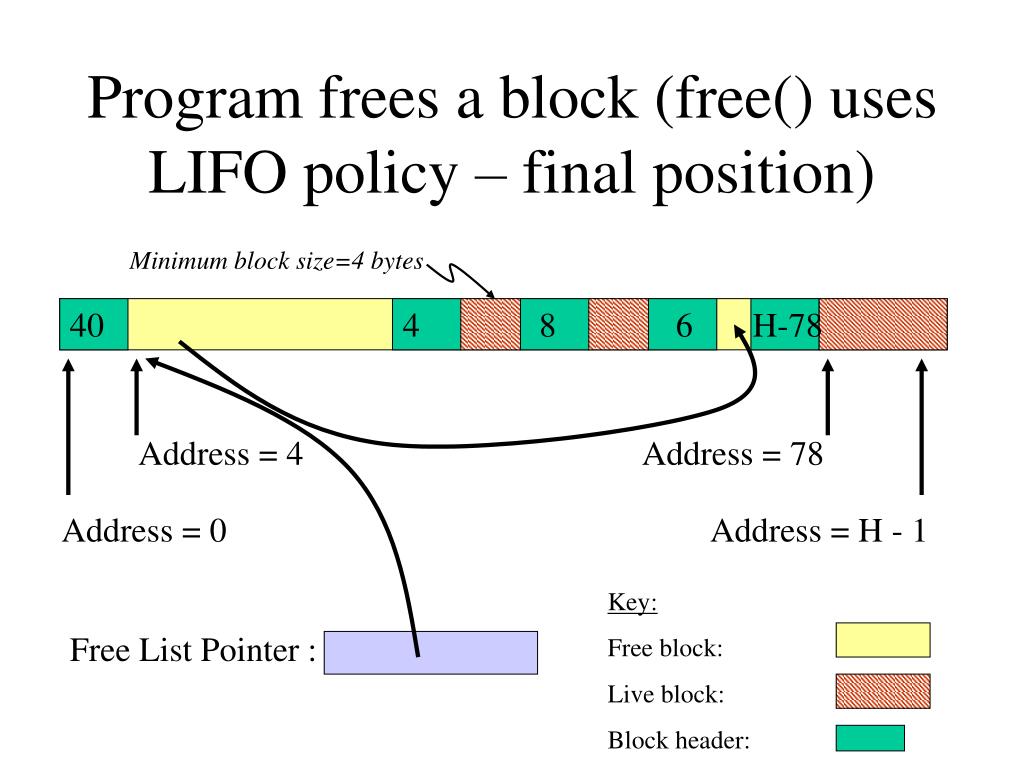 Program frees a block (free() uses LIFO policy – final position)

Minimum block size=4 bytes

40
4
8
6
H-78

Address = 4

Address = 78

Address = 0

Address = H - 1

Free List Pointer :

Key:

Free block:

Live block:

Block header: